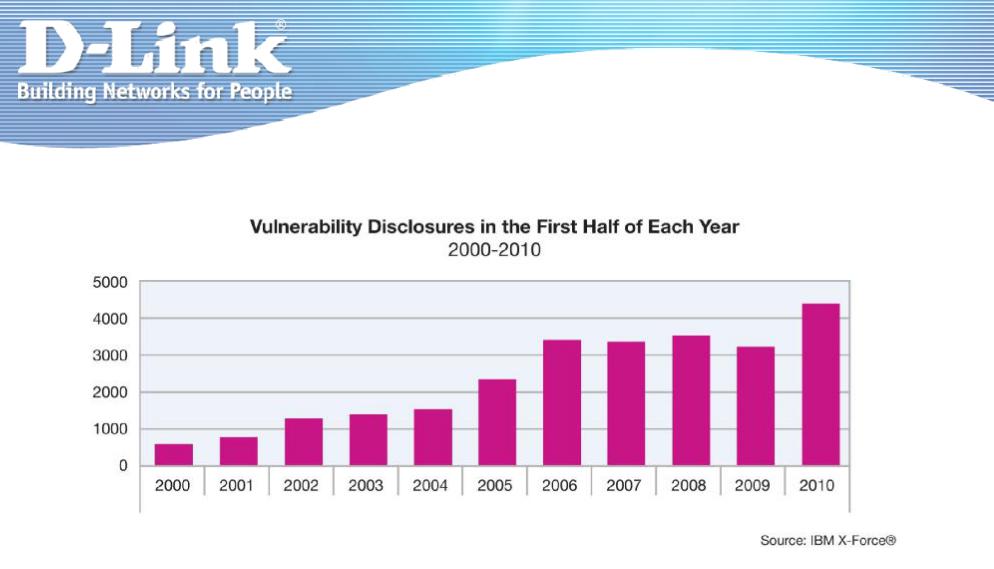 D-Link®
Building Networks for People

Vulnerability Disclosures in the First Half of Each Year
2000-2010

5000
4000
3000
2000
1000
0

2000 2001 2002 2003 2004 2005 2006 2007 2008 2009 2010

Source: IBM X-Force®